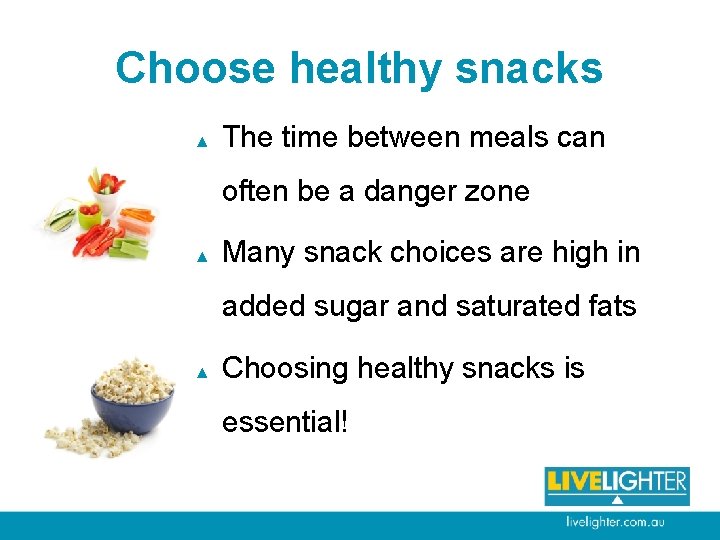 Choose healthy snacks

▲ The time between meals can often be a danger zone

▲ Many snack choices are high in added sugar and saturated fats

▲ Choosing healthy snacks is essential!

LIVELIGHTER

livelighter.com.au